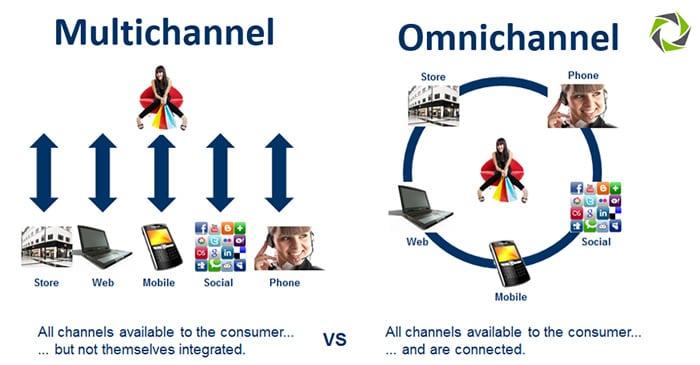 Multichannel

Store Web Mobile Social Phone

All channels available to the consumer...
... but not themselves integrated.

VS

Omnichannel

Store Phone Web Social Mobile

All channels available to the consumer...
... and are connected.